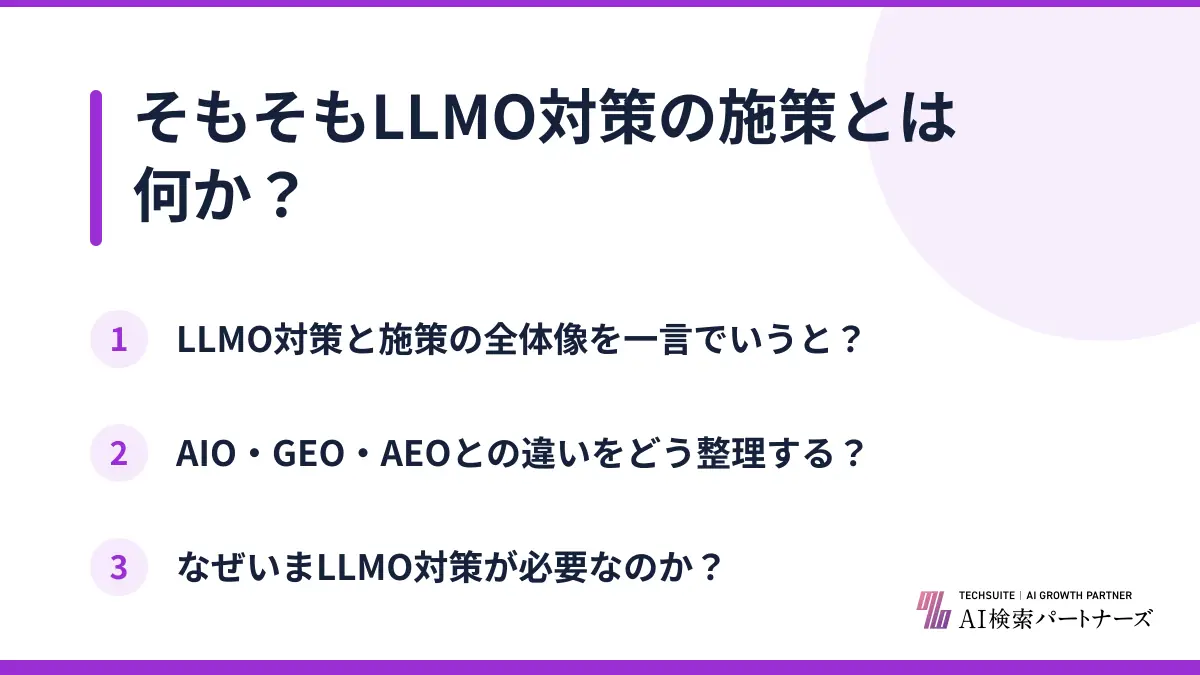 そもそもLLMO対策の施策とは何か？

1 LLMO対策と施策の全体像を一言でいうと？

2 AIO・GEO・AEOとの違いをどう整理する？

3 なぜいまLLMO対策が必要なのか？

TECHSUITE | AI GROWTH PARTNER
AI検索パートナーズ